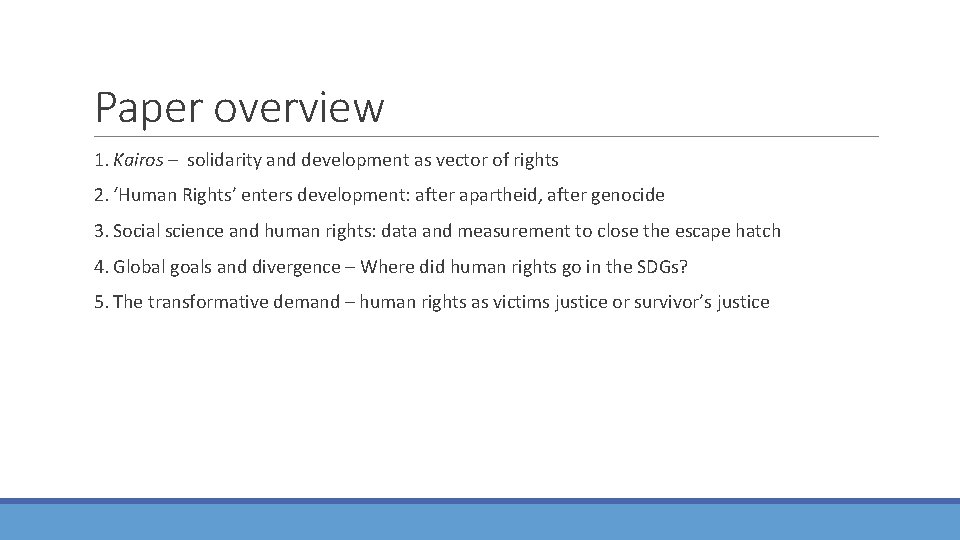 Paper overview

1. Kairos – solidarity and development as vector of rights

2. ‘Human Rights’ enters development: after apartheid, after genocide

3. Social science and human rights: data and measurement to close the escape hatch

4. Global goals and divergence – Where did human rights go in the SDGs?

5. The transformative demand – human rights as victims justice or survivor’s justice